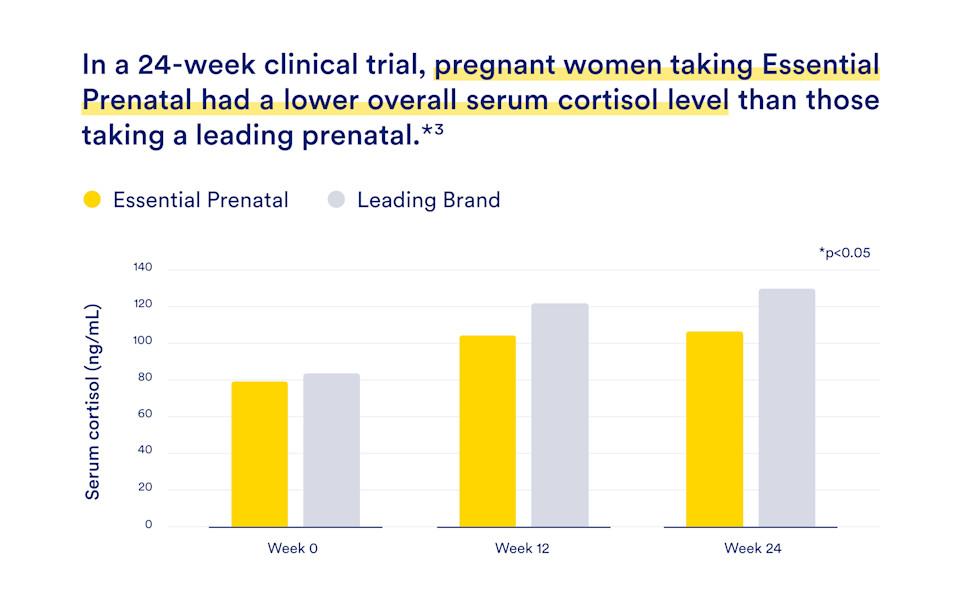 In a 24-week clinical trial, pregnant women taking Essential Prenatal had a lower overall serum cortisol level than those taking a leading prenatal.*³

Essential Prenatal
Leading Brand

*p<0.05

Serum cortisol (ng/mL)

140
120
100
80
60
40
20
0

Week 0
Week 12
Week 24